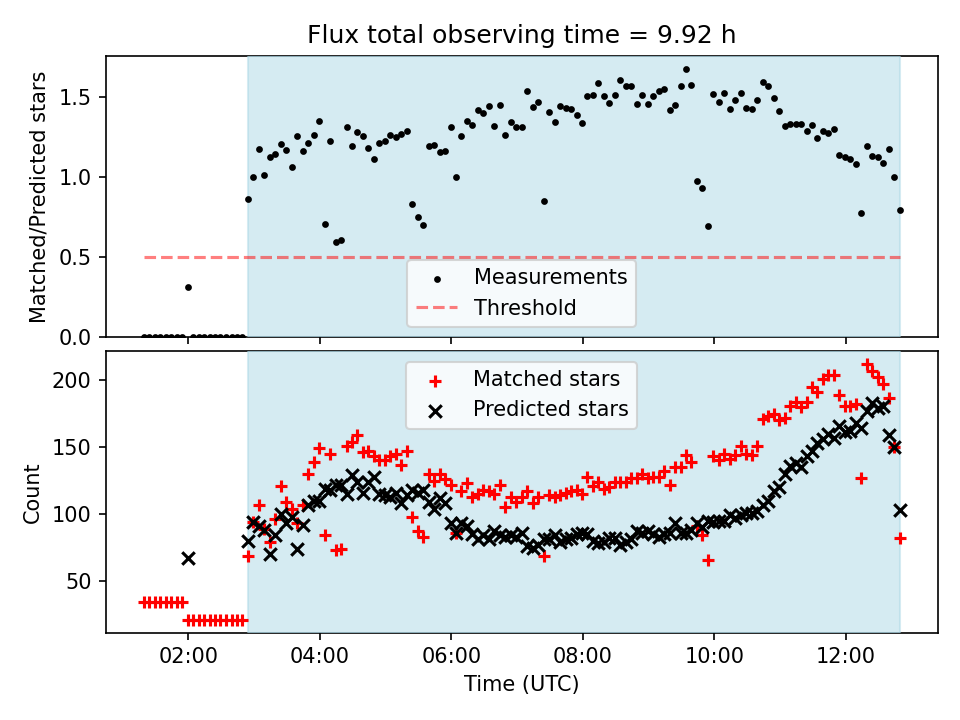 Flux total observing time = 9.92 h

Matched/Predicted stars

1.5
1.0
0.5
0.0

Measurements
Threshold

Matched stars
Predicted stars

Count

200
150
100
50

02:00
04:00
06:00
08:00
10:00
12:00

Time (UTC)